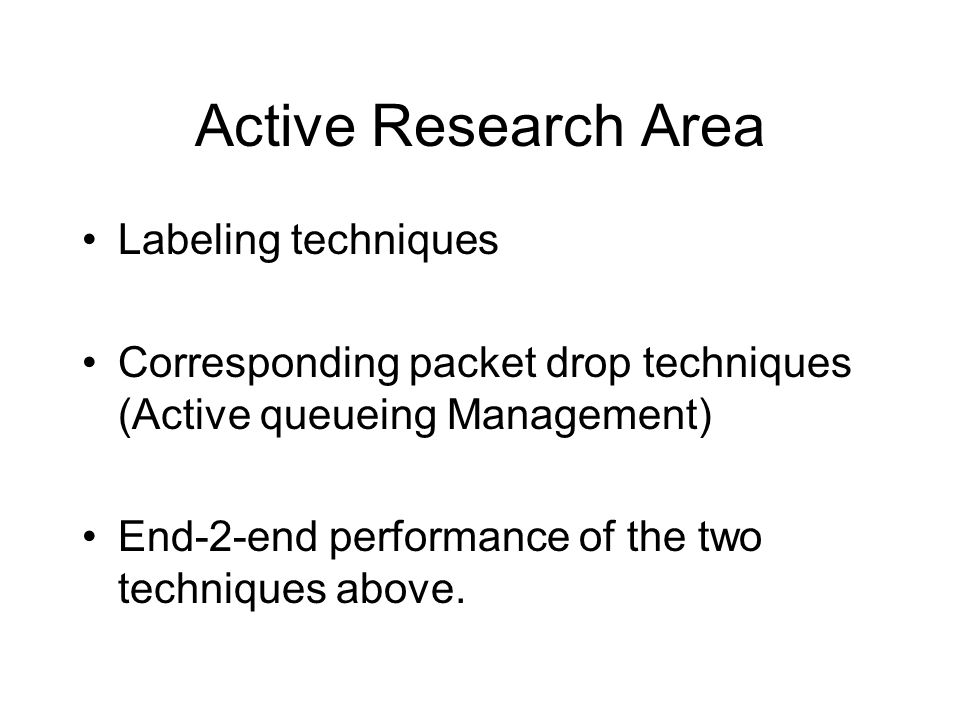 Active Research Area

• Labeling techniques

• Corresponding packet drop techniques (Active queueing Management)

• End-2-end performance of the two techniques above.